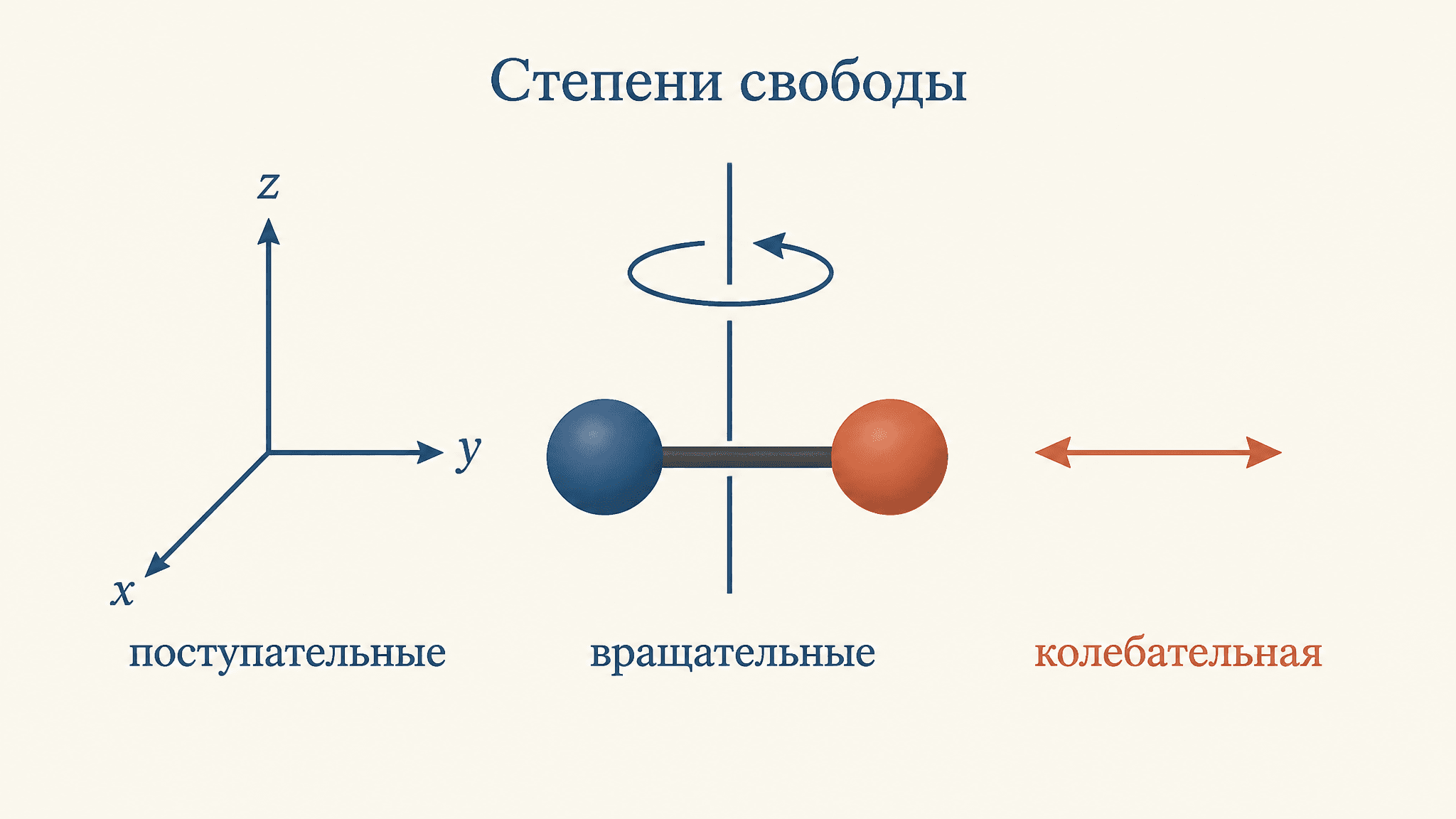 Степени свободы

$z$

$y$

$x$

поступательные

вращательные

колебательная